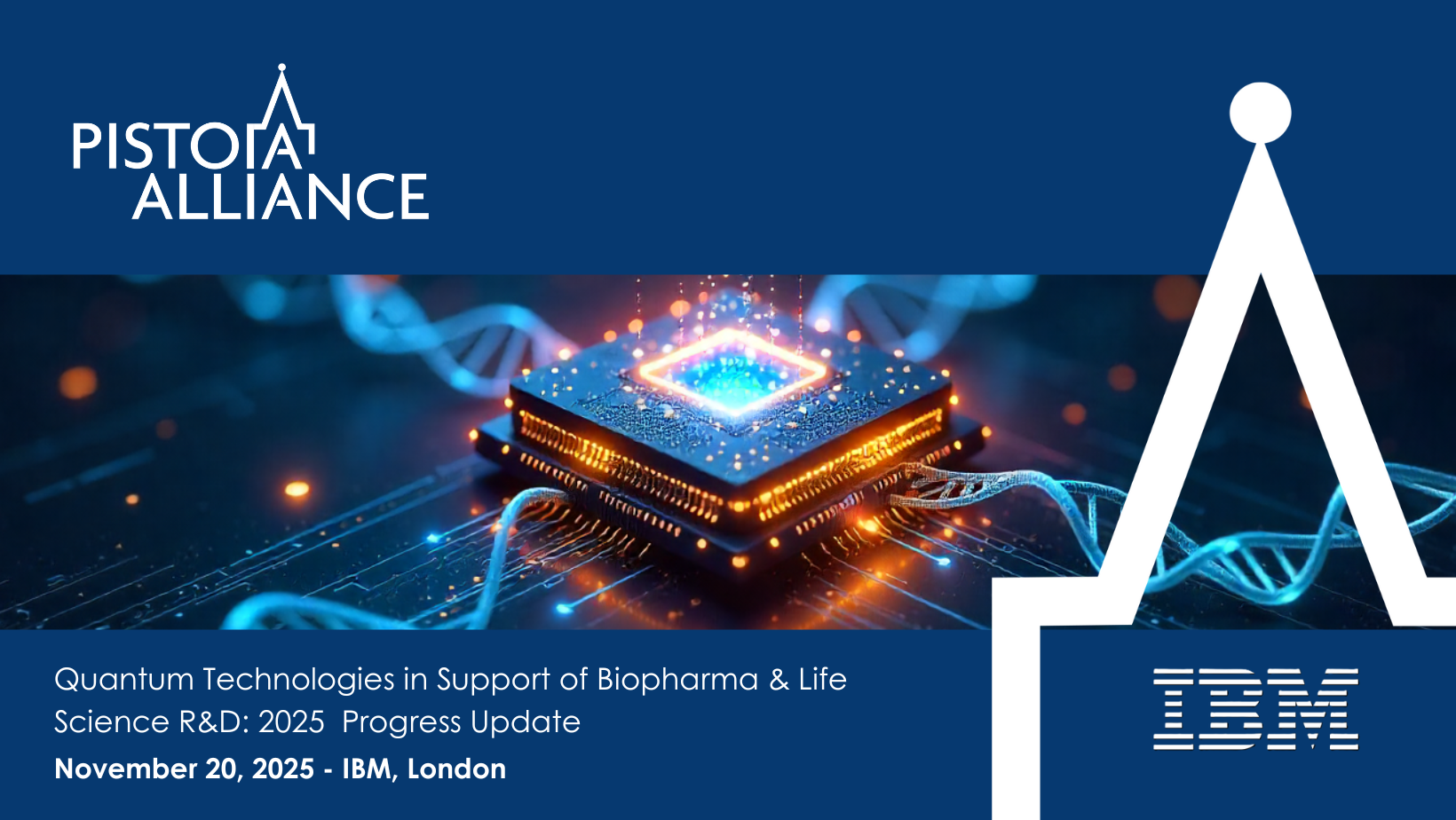 PISTOIA ALLIANCE

Quantum Technologies in Support of Biopharma & Life Science R&D: 2025 Progress Update

November 20, 2025 - IBM, London

IBM